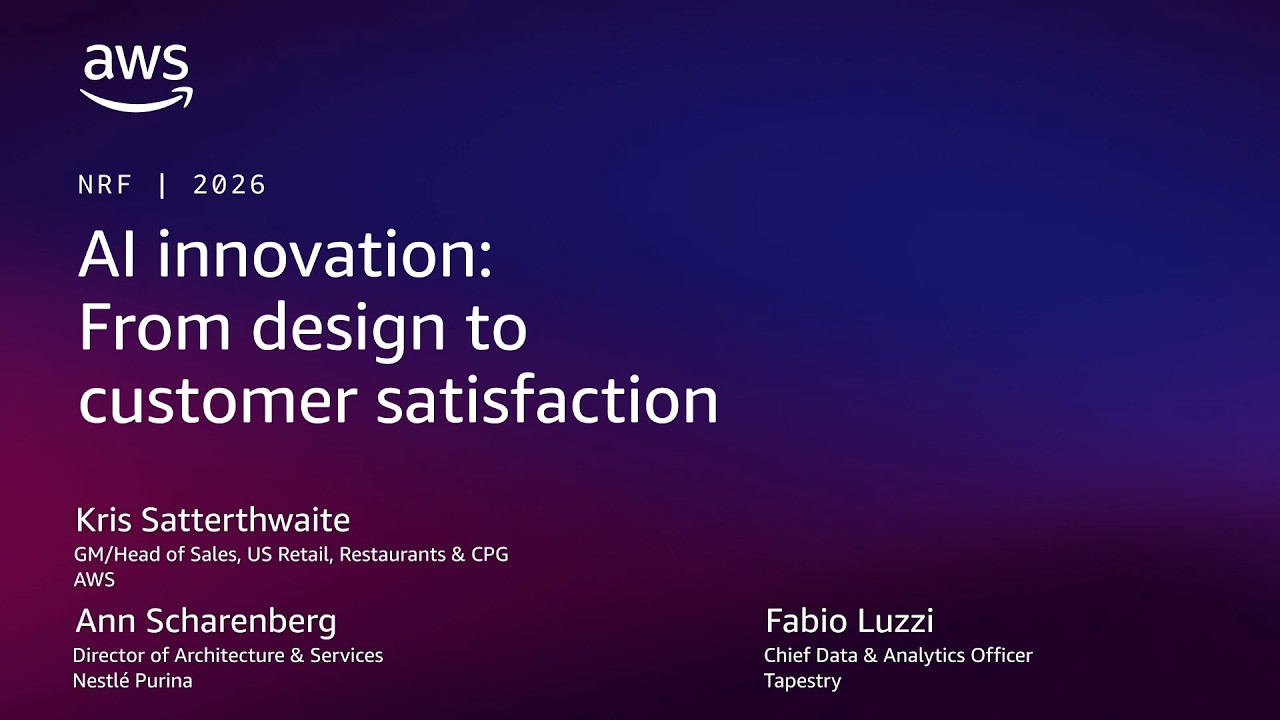 aws

NRF | 2026

AI innovation:
From design to
customer satisfaction

Kris Satterthwaite
GM/Head of Sales, US Retail, Restaurants & CPG
AWS

Ann Scharenberg
Director of Architecture & Services
Nestlé Purina

Fabio Luzzi
Chief Data & Analytics Officer
Tapestry